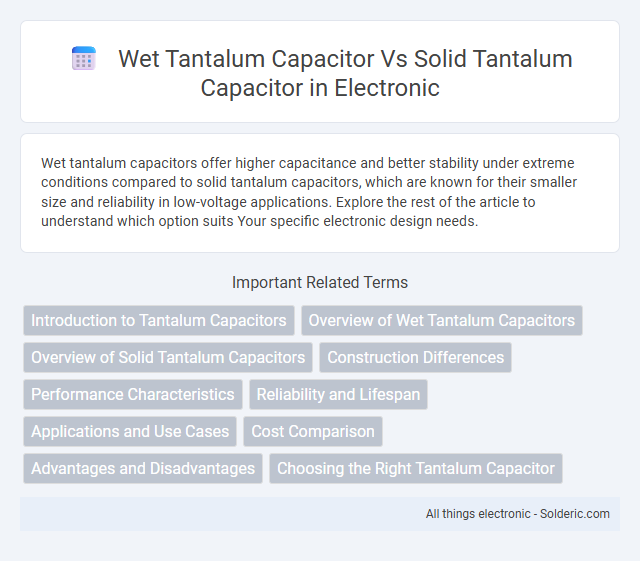 Wet Tantalum Capacitor Vs Solid Tantalum Capacitor in Electronic

Wet tantalum capacitors offer higher capacitance and better stability under extreme conditions compared to solid tantalum capacitors, which are known for their smaller size and reliability in low-voltage applications. Explore the rest of the article to understand which option suits Your specific electronic design needs.

Important Related Terms

Introduction to Tantalum Capacitors
Overview of Wet Tantalum Capacitors
Overview of Solid Tantalum Capacitors
Construction Differences
Performance Characteristics
Reliability and Lifespan
Applications and Use Cases
Cost Comparison
Advantages and Disadvantages
Choosing the Right Tantalum Capacitor

All things electronic - Solderic.com